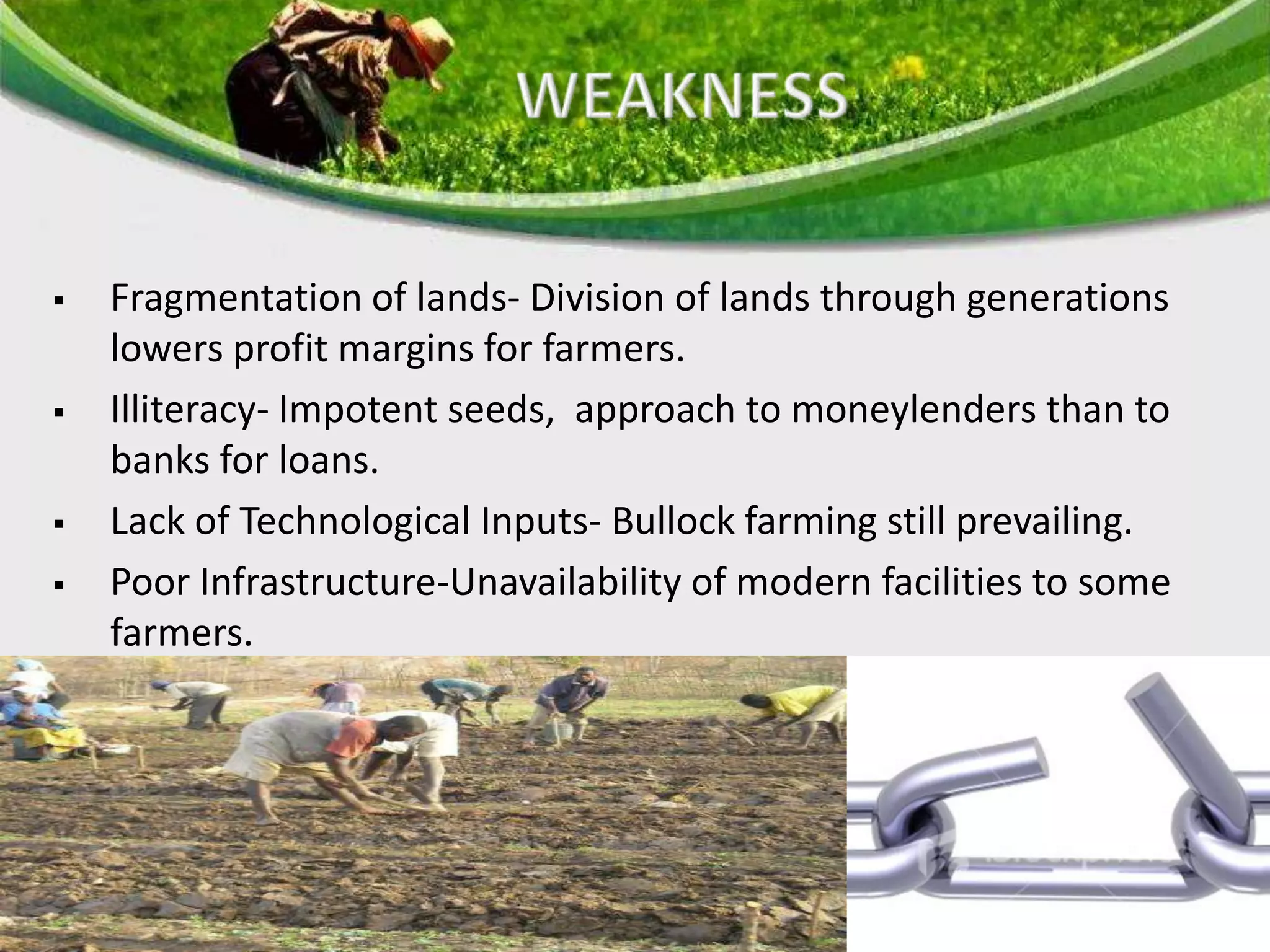 WEAKNESS

▪ Fragmentation of lands- Division of lands through generations lowers profit margins for farmers.

▪ Illiteracy- Impotent seeds,  approach to moneylenders than to banks for loans.

▪ Lack of Technological Inputs- Bullock farming still prevailing.

▪ Poor Infrastructure-Unavailability of modern facilities to some farmers.